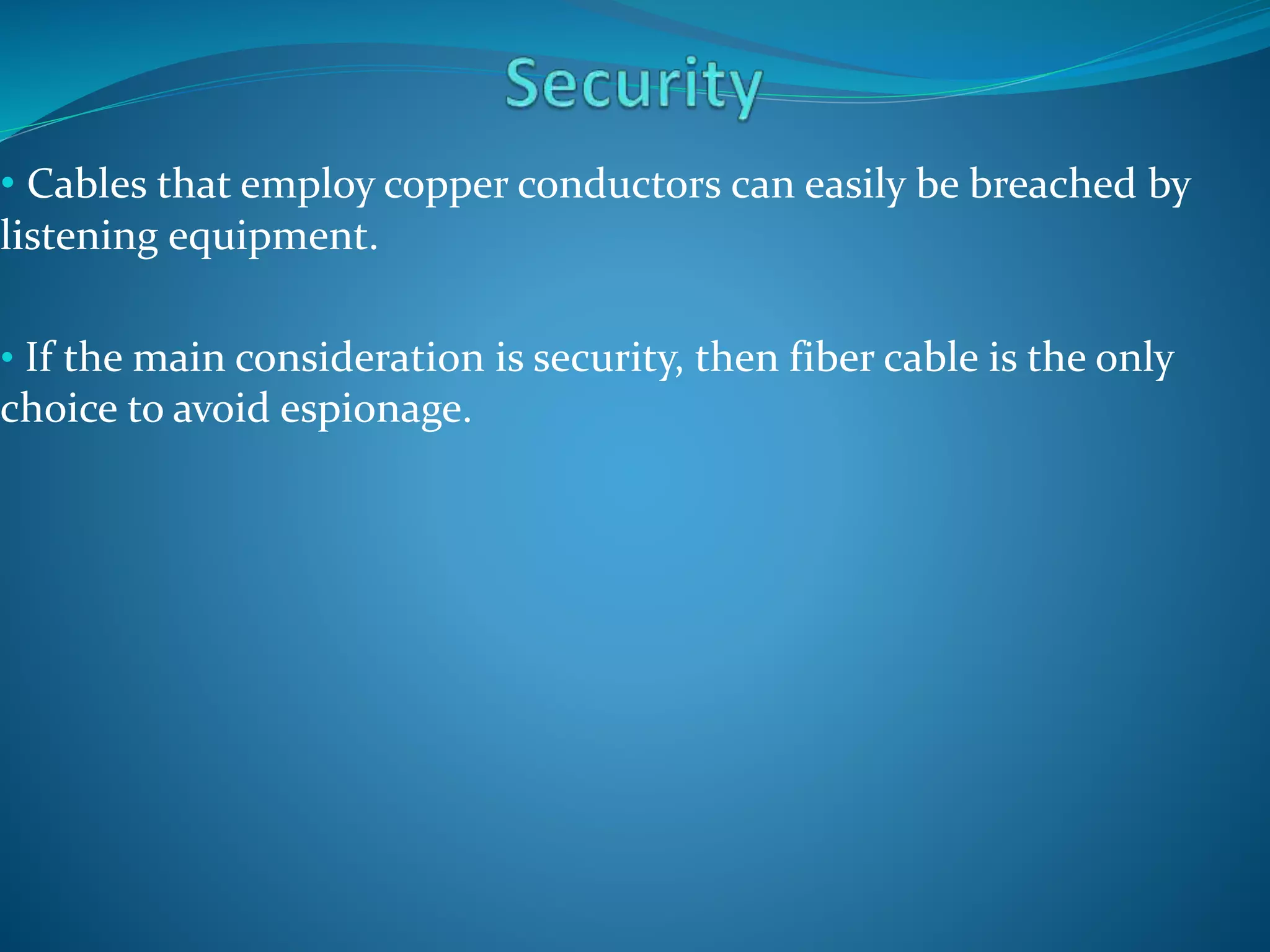 Security

• Cables that employ copper conductors can easily be breached by listening equipment.

• If the main consideration is security, then fiber cable is the only choice to avoid espionage.